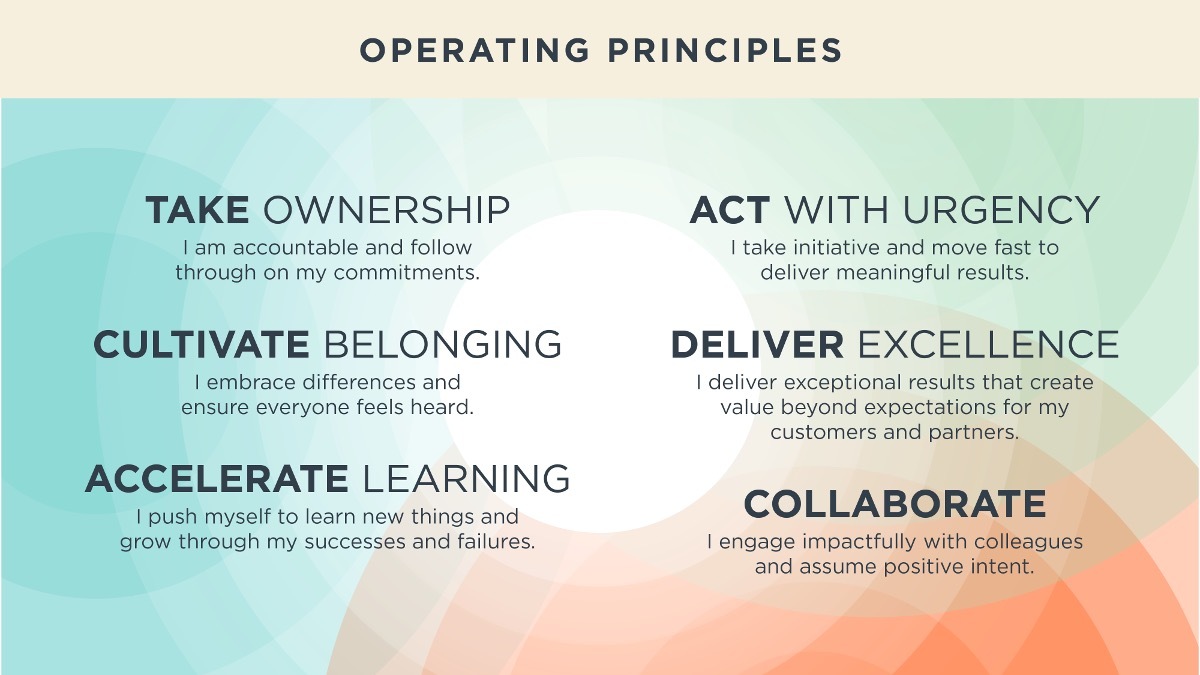 OPERATING PRINCIPLES

TAKE OWNERSHIP
I am accountable and follow through on my commitments.

CULTIVATE BELONGING
I embrace differences and ensure everyone feels heard.

ACCELERATE LEARNING
I push myself to learn new things and grow through my successes and failures.

ACT WITH URGENCY
I take initiative and move fast to deliver meaningful results.

DELIVER EXCELLENCE
I deliver exceptional results that create value beyond expectations for my customers and partners.

COLLABORATE
I engage impactfully with colleagues and assume positive intent.